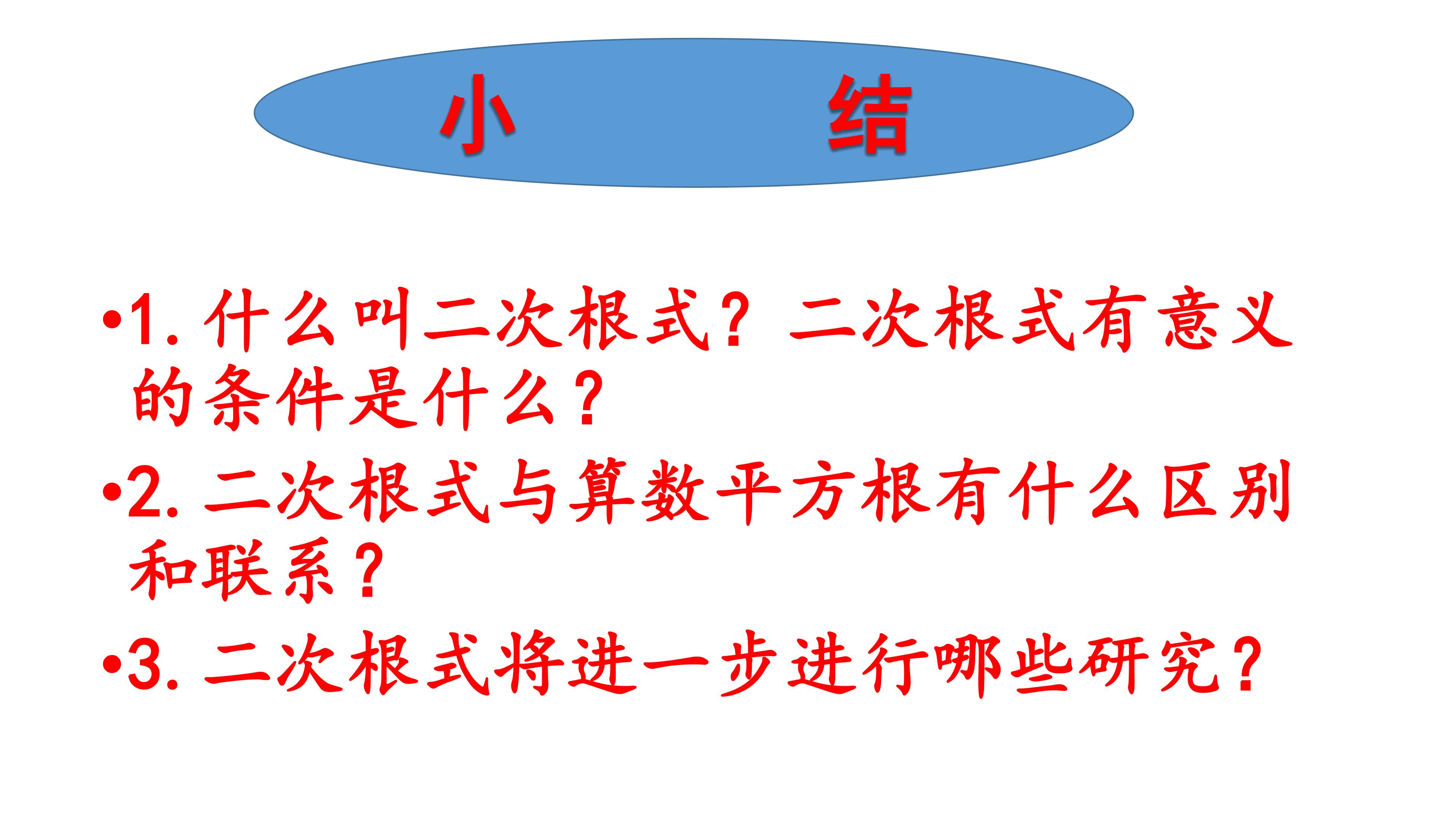 小 结

• 1.什么叫二次根式？二次根式有意义的条件是什么？

• 2.二次根式与算数平方根有什么区别和联系？

• 3.二次根式将进一步进行哪些研究？